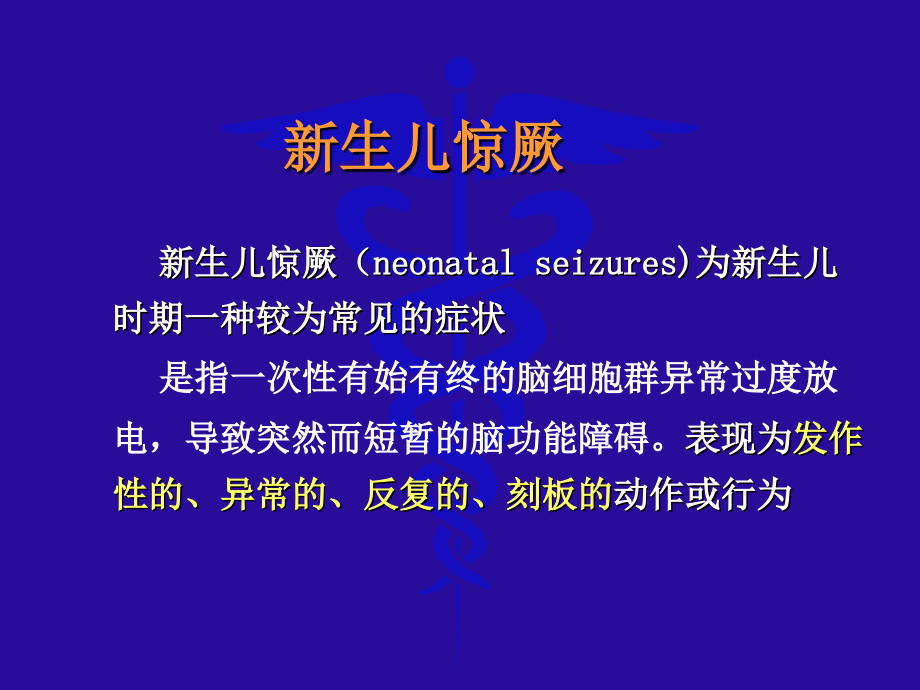 新生儿惊厥

新生儿惊厥（neonatal seizures)为新生儿时期一种较为常见的症状

是指一次性有始有终的脑细胞群异常过度放电，导致突然而短暂的脑功能障碍。表现为发作性的、异常的、反复的、刻板的动作或行为